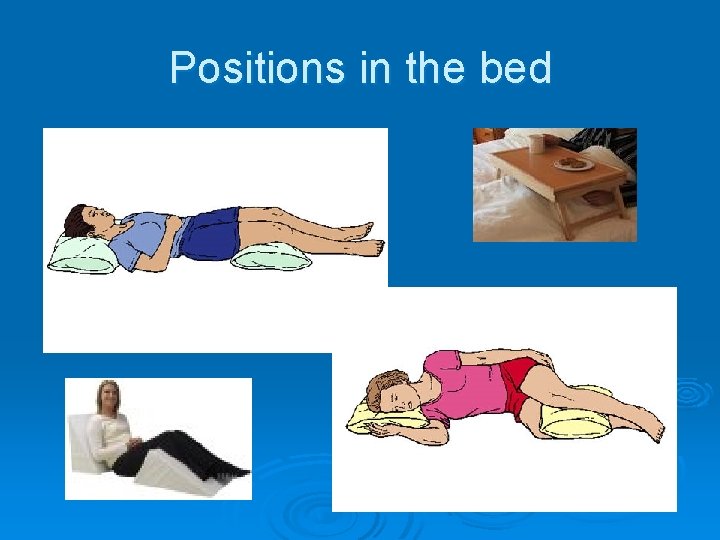 Positions in the bed